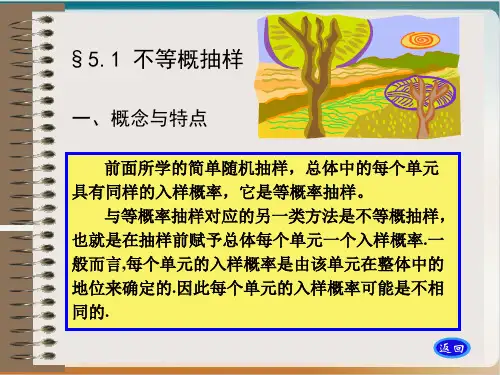 §5.1 不等概抽样

一、概念与特点

前面所学的简单随机抽样，总体中的每个单元具有同样的入样概率，它是等概率抽样。

与等概率抽样对应的另一类方法是不等概抽样，也就是在抽样前赋予总体每个单元一个入样概率.一般而言,每个单元的入样概率是由该单元在整体中的地位来确定的.因此每个单元的入样概率可能是不相同的.

返回